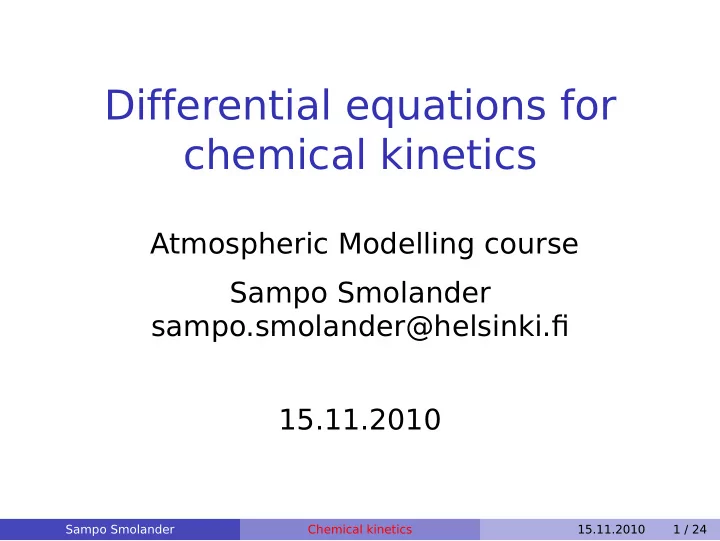 Differential equations for chemical kinetics

Atmospheric Modelling course

Sampo Smolander
sampo.smolander@helsinki.fi

15.11.2010

Sampo Smolander Chemical kinetics 15.11.2010 1 / 24